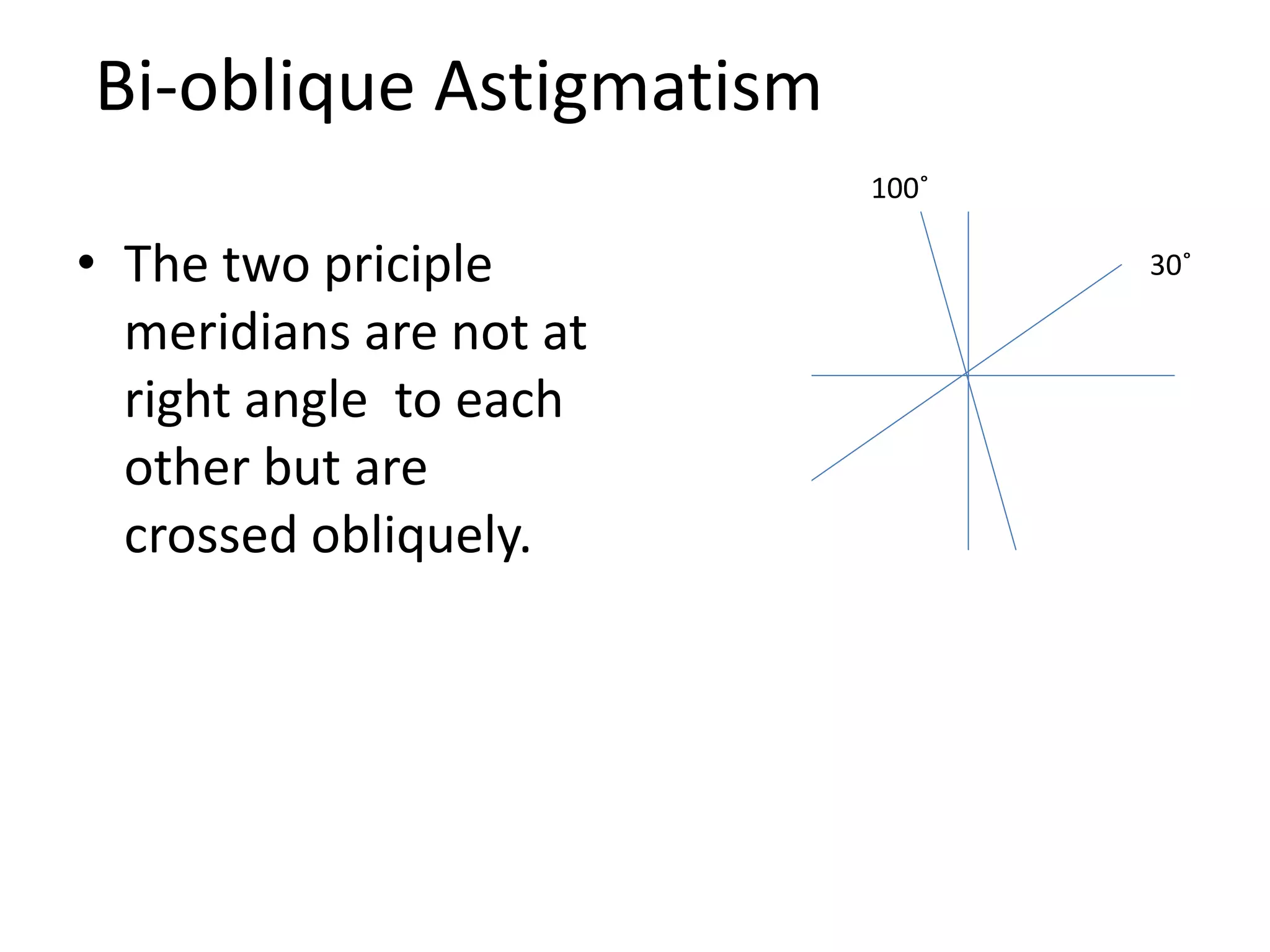 Bi-oblique Astigmatism

• The two priciple meridians are not at right angle  to each other but are crossed obliquely.

100˚

30˚